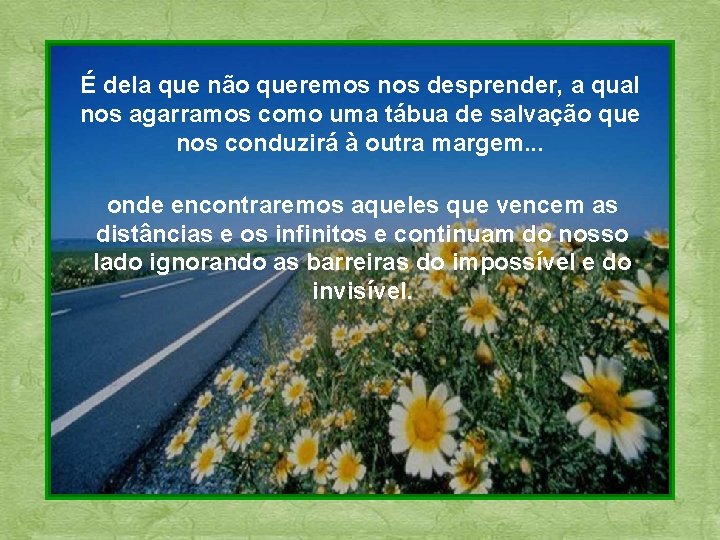 É dela que não queremos nos desprender, a qual nos agarramos como uma tábua de salvação que nos conduzirá à outra margem...

onde encontraremos aqueles que vencem as distâncias e os infinitos e continuam do nosso lado ignorando as barreiras do impossível e do invisível.